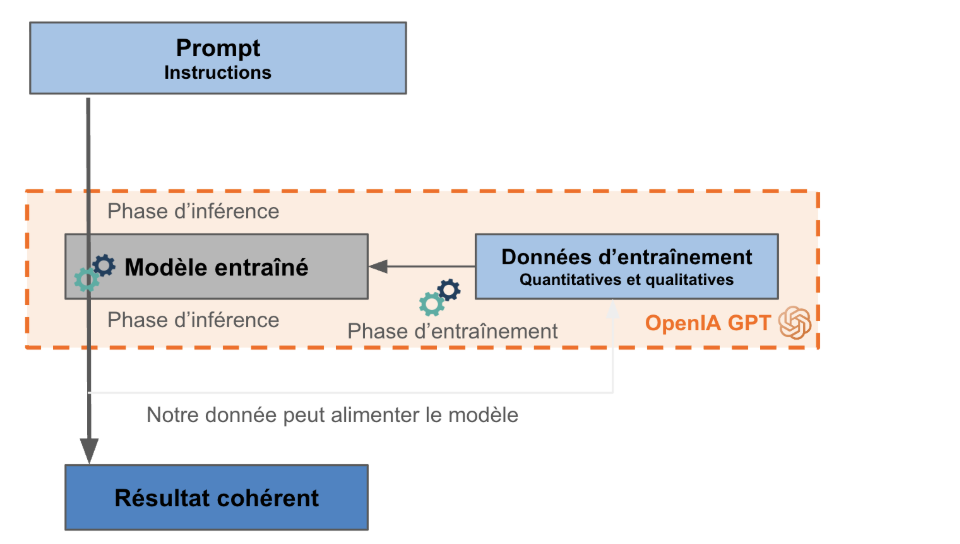 Prompt
Instructions

Phase d'inférence

Modèle entraîné

Données d'entraînement
Quantitatives et qualitatives

Phase d'inférence

Phase d'entraînement

OpenIA GPT

Notre donnée peut alimenter le modèle

Résultat cohérent